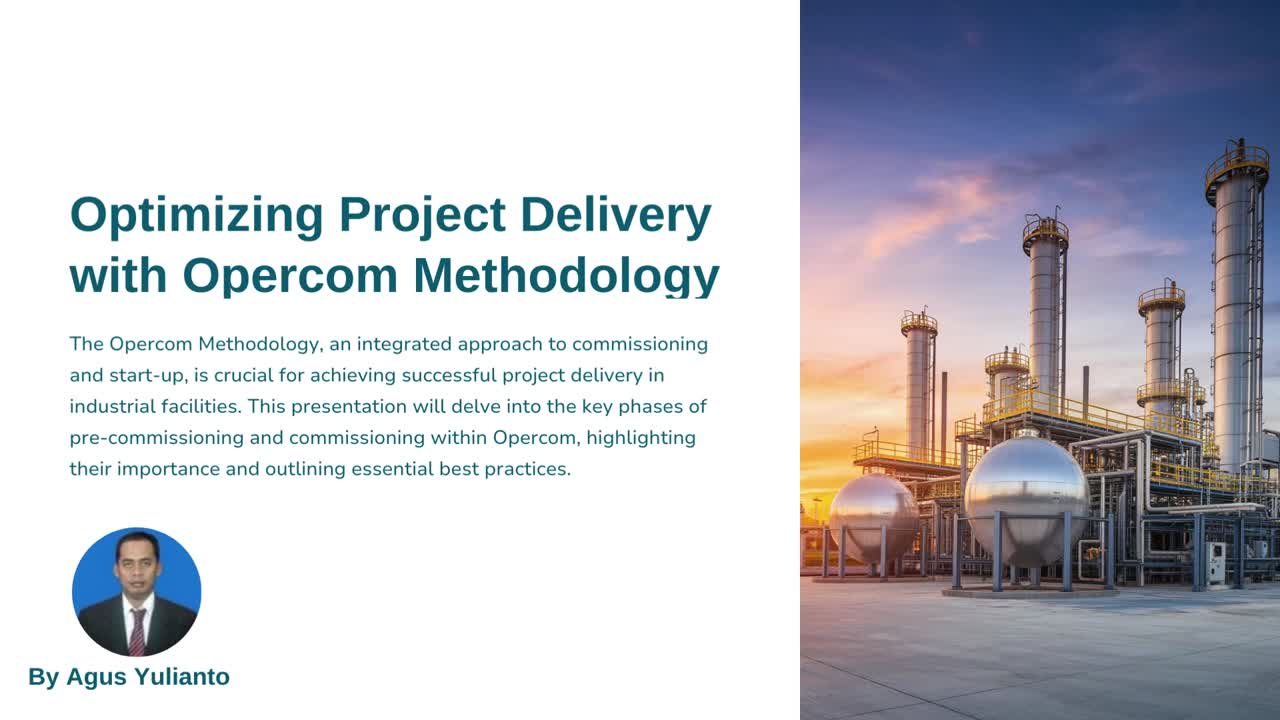 Optimizing Project Delivery with Opercom Methodology

The Opercom Methodology, an integrated approach to commissioning and start-up, is crucial for achieving successful project delivery in industrial facilities. This presentation will delve into the key phases of pre-commissioning and commissioning within Opercom, highlighting their importance and outlining essential best practices.

By Agus Yulianto